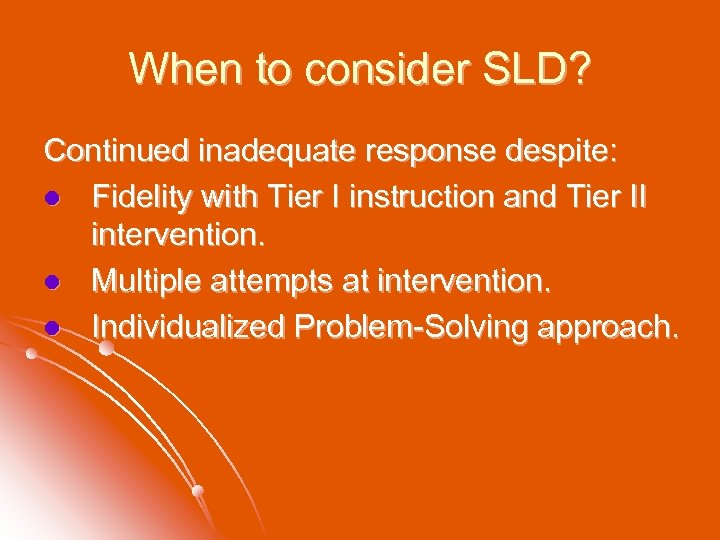 When to consider SLD?

Continued inadequate response despite:

- Fidelity with Tier I instruction and Tier II intervention.
- Multiple attempts at intervention.
- Individualized Problem-Solving approach.